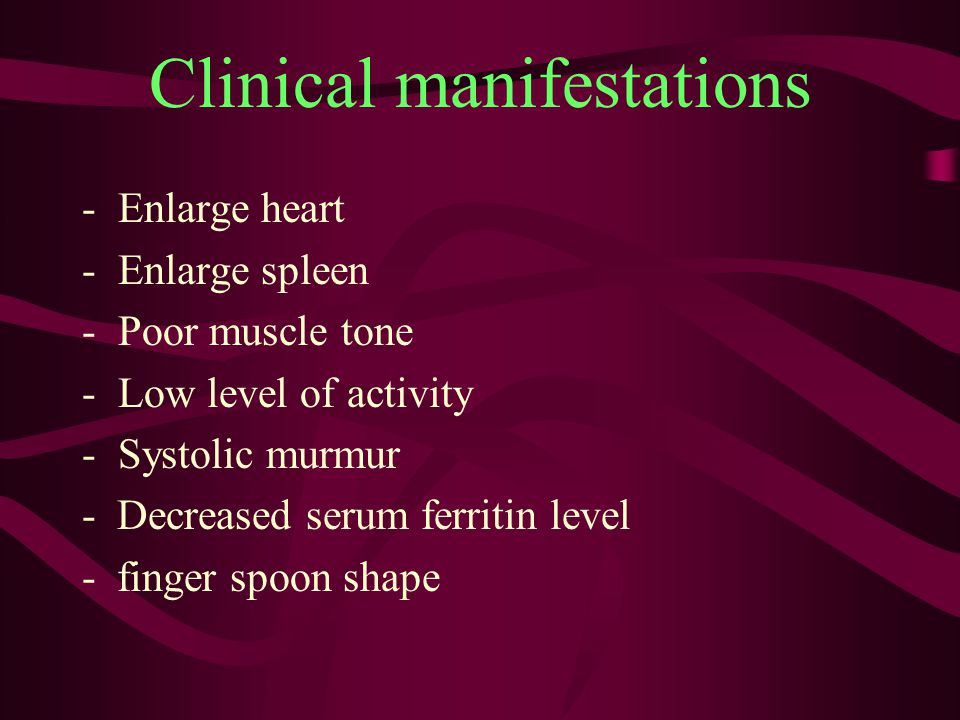 Clinical manifestations

- Enlarge heart
- Enlarge spleen
- Poor muscle tone
- Low level of activity
- Systolic murmur
- Decreased serum ferritin level
- finger spoon shape